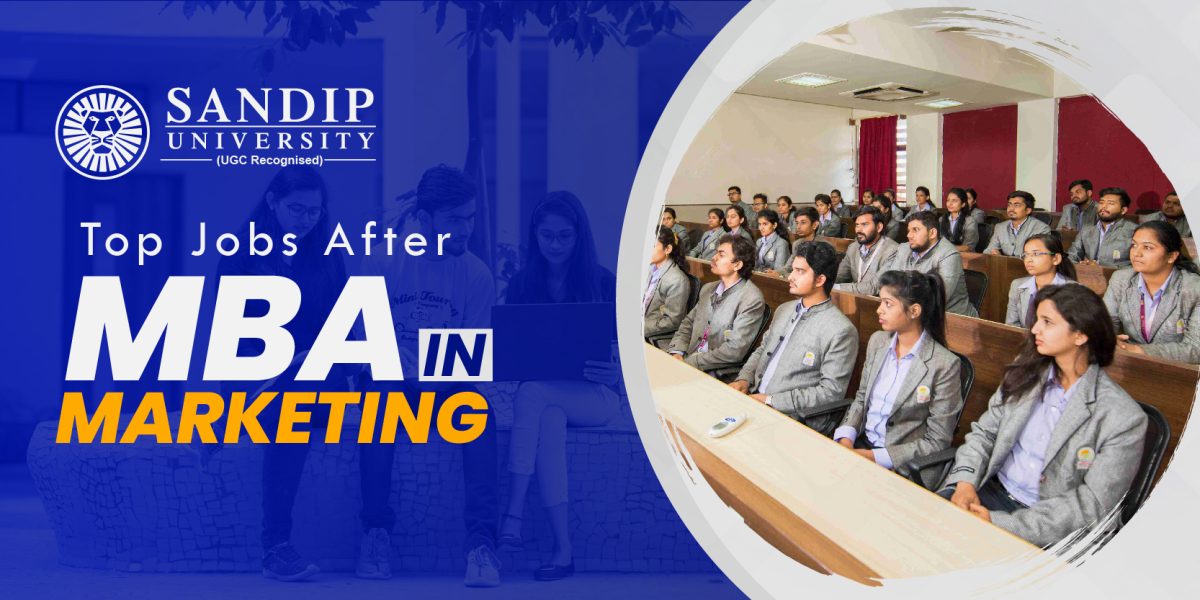 SANDIP UNIVERSITY
(UGC Recognised)

Top Jobs After
MBA IN
MARKETING